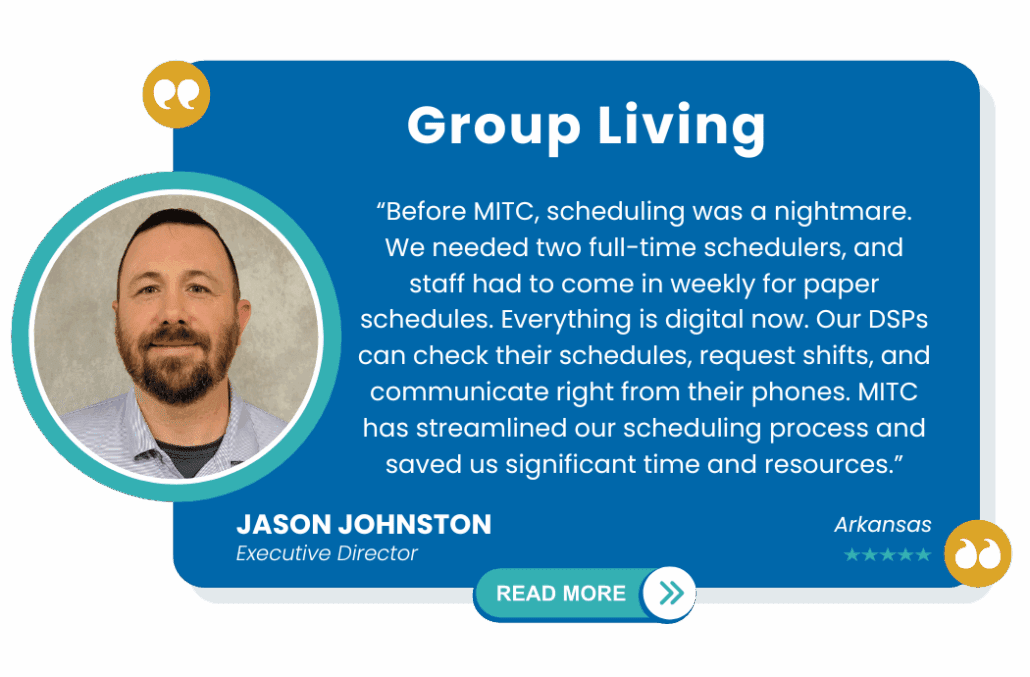 Group Living

“Before MITC, scheduling was a nightmare. We needed two full-time schedulers, and staff had to come in weekly for paper schedules. Everything is digital now. Our DSPs can check their schedules, request shifts, and communicate right from their phones. MITC has streamlined our scheduling process and saved us significant time and resources.”

JASON JOHNSTON
Executive Director

Arkansas
★★★★★

READ MORE